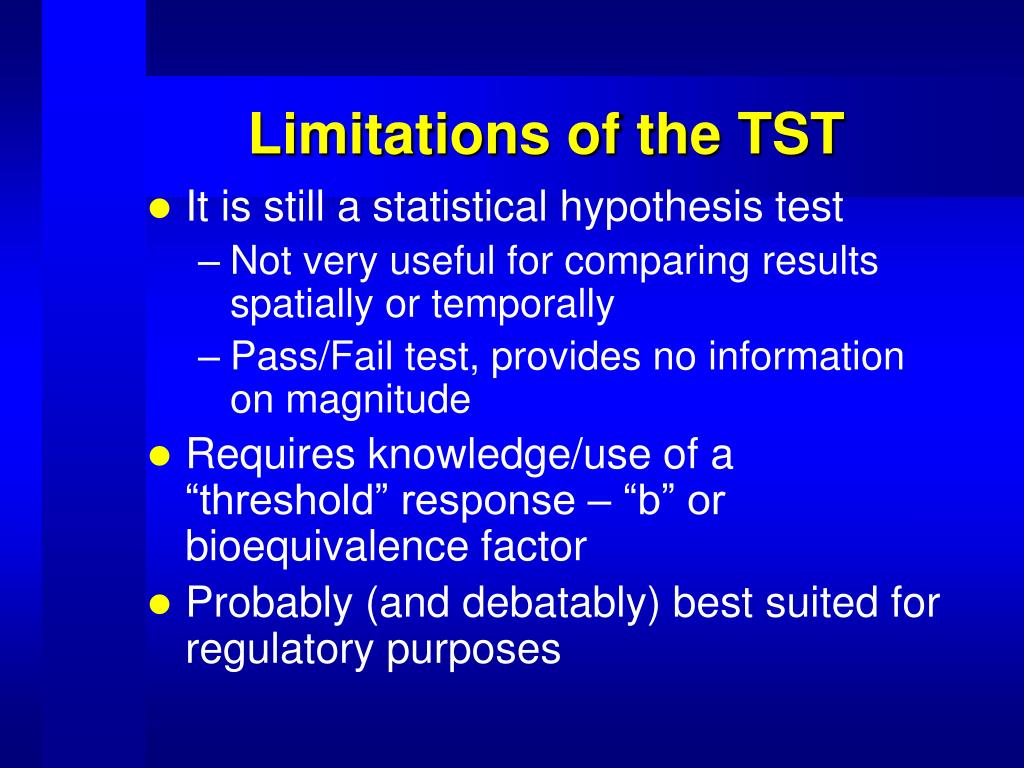 Limitations of the TST

● It is still a statistical hypothesis test
– Not very useful for comparing results spatially or temporally
– Pass/Fail test, provides no information on magnitude

● Requires knowledge/use of a “threshold” response – “b” or bioequivalence factor

● Probably (and debatably) best suited for regulatory purposes